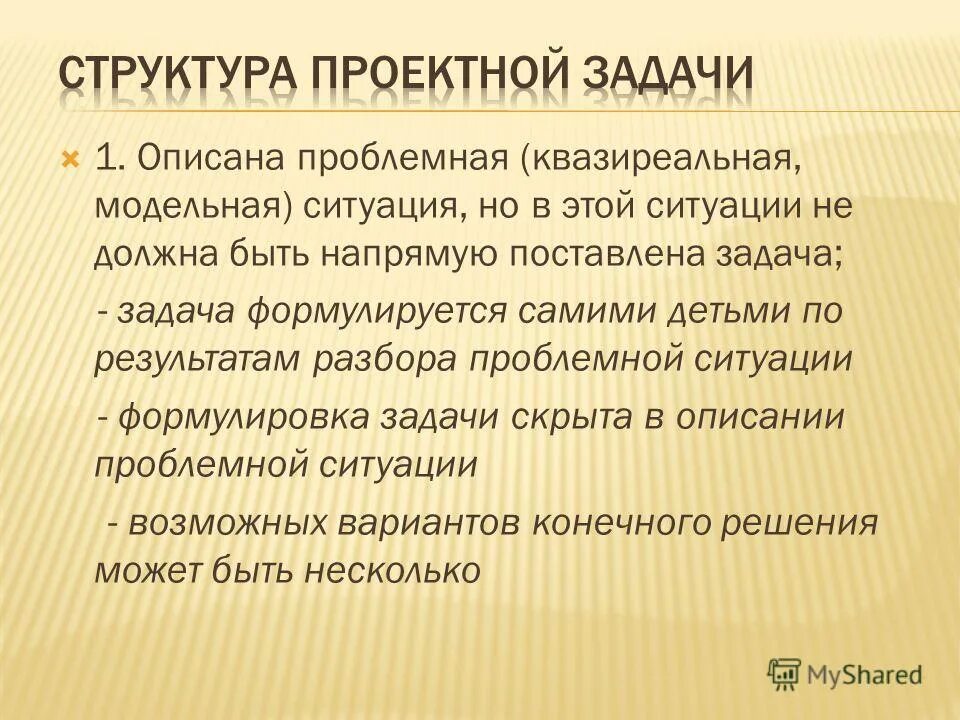 СТРУКТУРА ПРОЕКТНОЙ ЗАДАЧИ

1. Описана проблемная (квазиреальная, модельная) ситуация, но в этой ситуации не должна быть напрямую поставлена задача;

- задача формулируется самими детьми по результатам разбора проблемной ситуации

- формулировка задачи скрыта в описании проблемной ситуации

- возможных вариантов конечного решения может быть несколько

MyShared